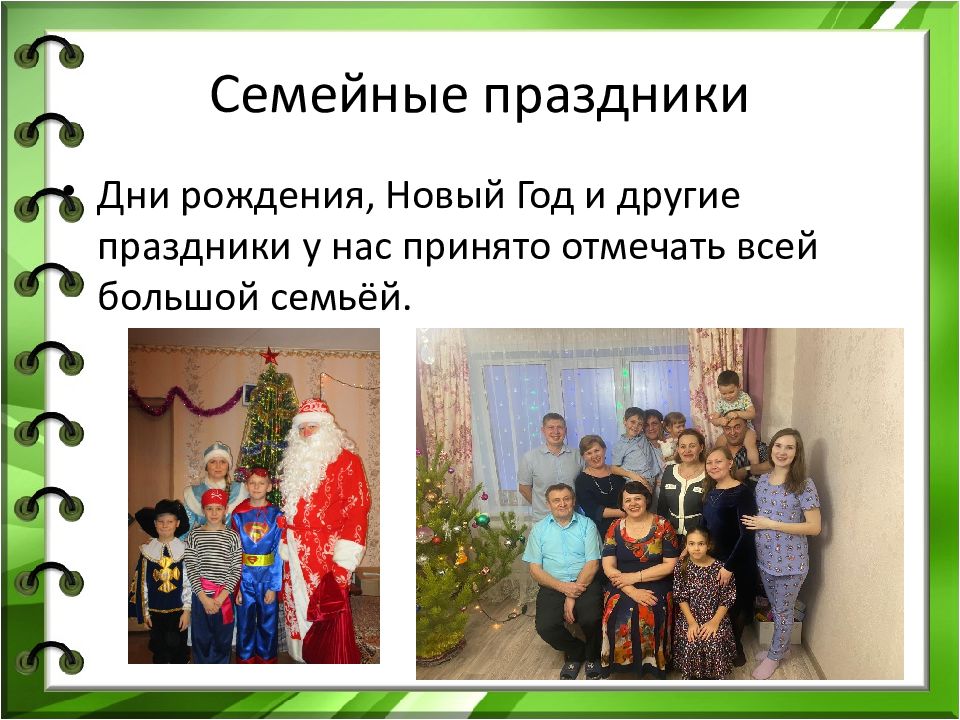 Семейные праздники

• Дни рождения, Новый Год и другие праздники у нас принято отмечать всей большой семьёй.